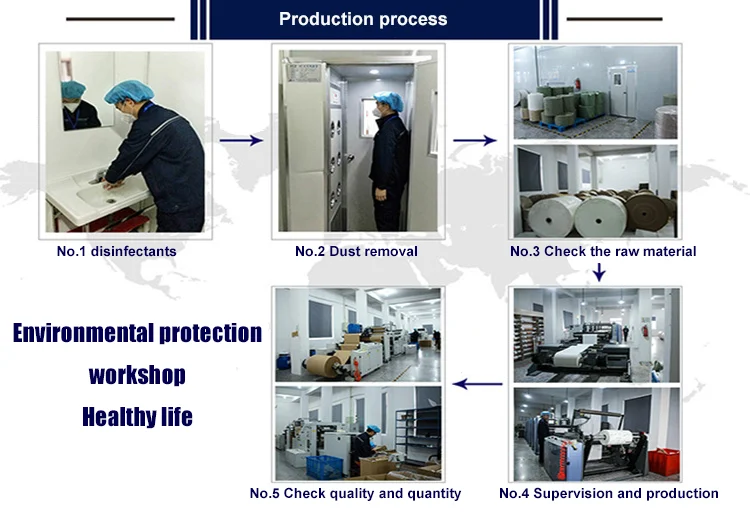 Production process

No.1 disinfectants

No.2 Dust removal

No.3 Check the raw material

Environmental protection workshop Healthy life

No.5 Check quality and quantity

No.4 Supervision and production